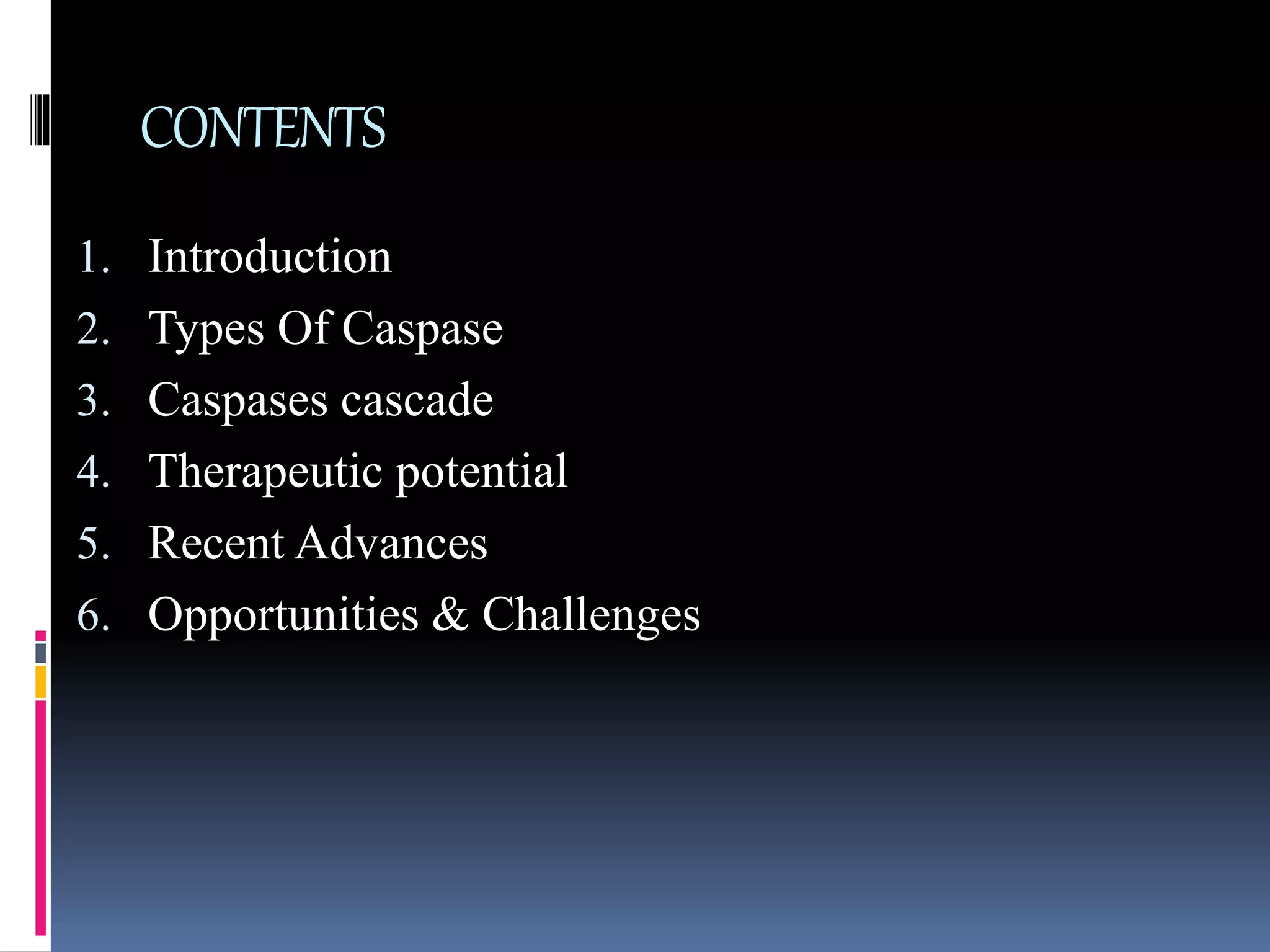 CONTENTS

1. Introduction
2. Types Of Caspase
3. Caspases cascade
4. Therapeutic potential
5. Recent Advances
6. Opportunities & Challenges